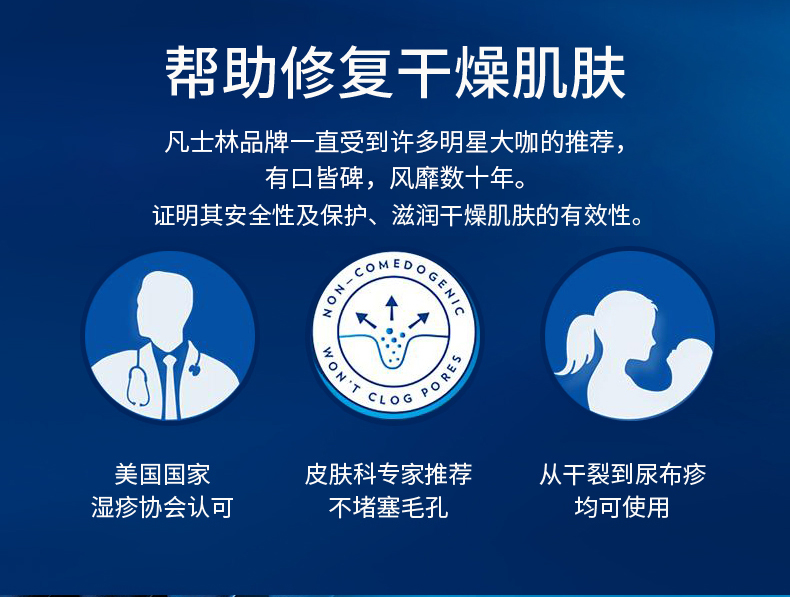 帮助修复干燥肌肤

凡士林品牌一直受到许多明星大咖的推荐，
有口皆碑，风靡数十年。
证明其安全性及保护、滋润干燥肌肤的有效性。

NON-COMEDOGENIC
WON'T CLOG PORES

美国国家
湿疹协会认可

皮肤科专家推荐
不堵塞毛孔

从干裂到尿布疹
均可使用